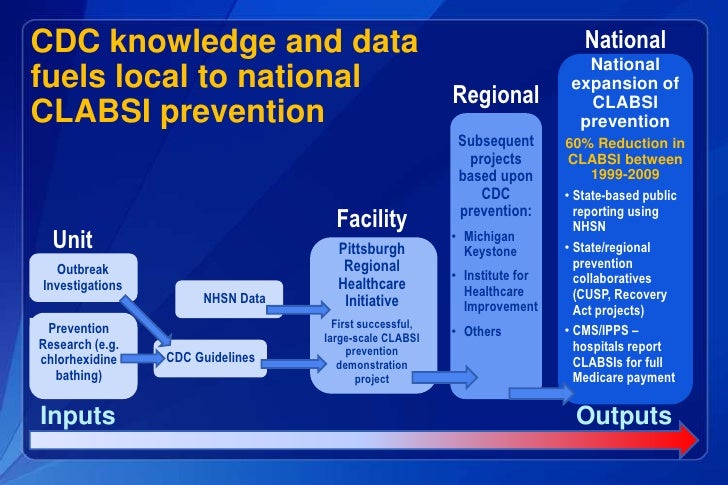 CDC knowledge and data fuels local to national CLABSI prevention

Unit

Outbreak Investigations

Prevention Research (e.g. chlorhexidine bathing)

NHSN Data

CDC Guidelines

Facility

Pittsburgh Regional Healthcare Initiative

First successful, large-scale CLABSI prevention demonstration project

Regional

Subsequent projects based upon CDC prevention:

• Michigan Keystone

• Institute for Healthcare Improvement

• Others

National

National expansion of CLABSI prevention

60% Reduction in CLABSI between 1999-2009

• State-based public reporting using NHSN

• State/regional prevention collaboratives (CUSP, Recovery Act projects)

• CMS/IPPS – hospitals report CLABSIs for full Medicare payment

Inputs

Outputs